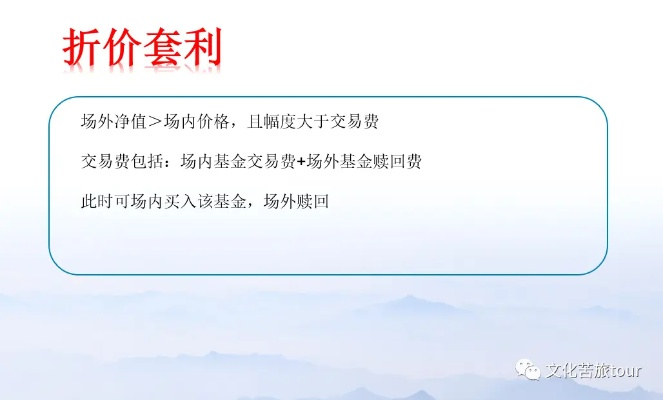 折价套利

场外净值＞场内价格，且幅度大于交易费

交易费包括：场内基金交易费+场外基金赎回费

此时可场内买入该基金，场外赎回

文化苦旅tour